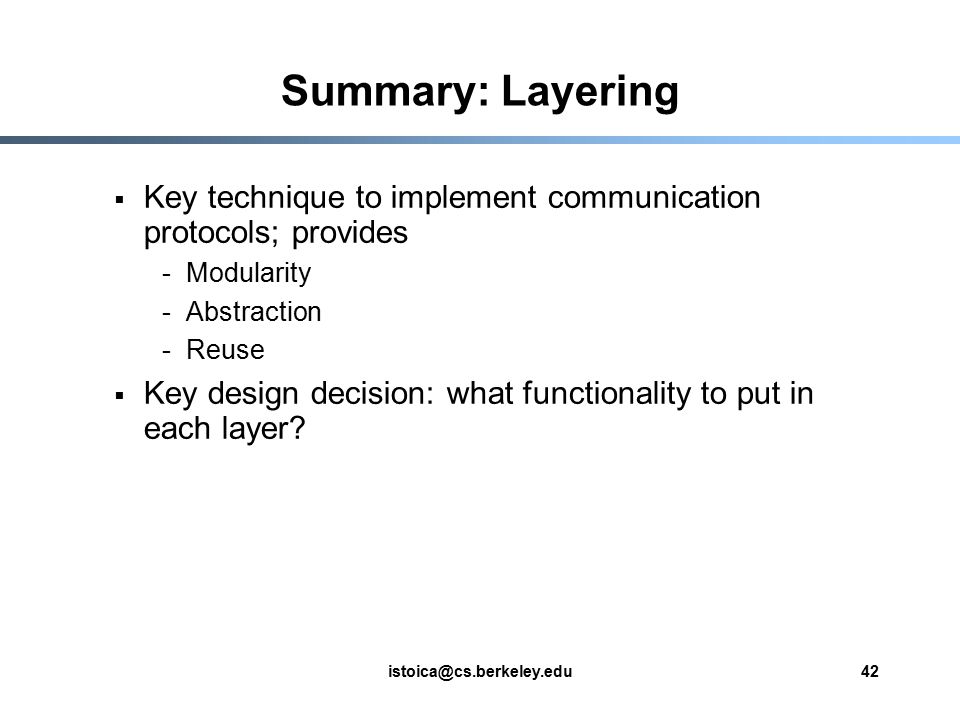 Summary: Layering

▪ Key technique to implement communication protocols; provides

- Modularity
- Abstraction
- Reuse

▪ Key design decision: what functionality to put in each layer?

istoica@cs.berkeley.edu

42